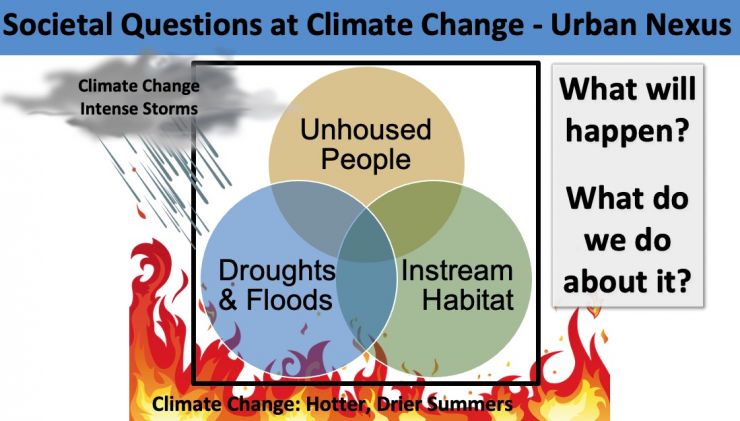 Societal Questions at Climate Change - Urban Nexus

Climate Change
Intense Storms

Unhoused People

Droughts & Floods

Instream Habitat

What will happen?

What do we do about it?

Climate Change: Hotter, Drier Summers